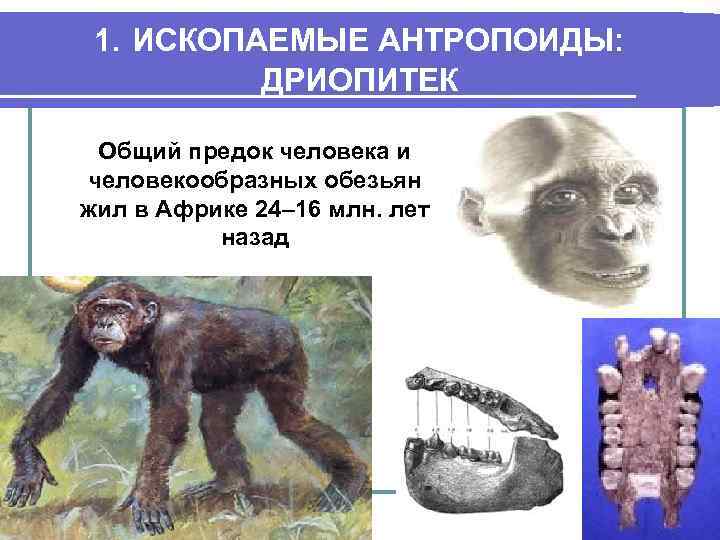 1. ИСКОПАЕМЫЕ АНТРОПОИДЫ: ДРИОПИТЕК

Общий предок человека и человекообразных обезьян жил в Африке 24–16 млн. лет назад